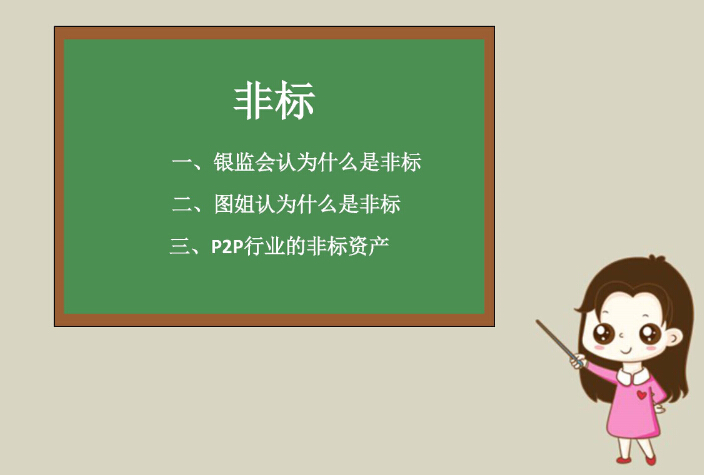 非标

一、银监会认为什么是非标

二、图姐认为什么是非标

三、P2P行业的非标资产